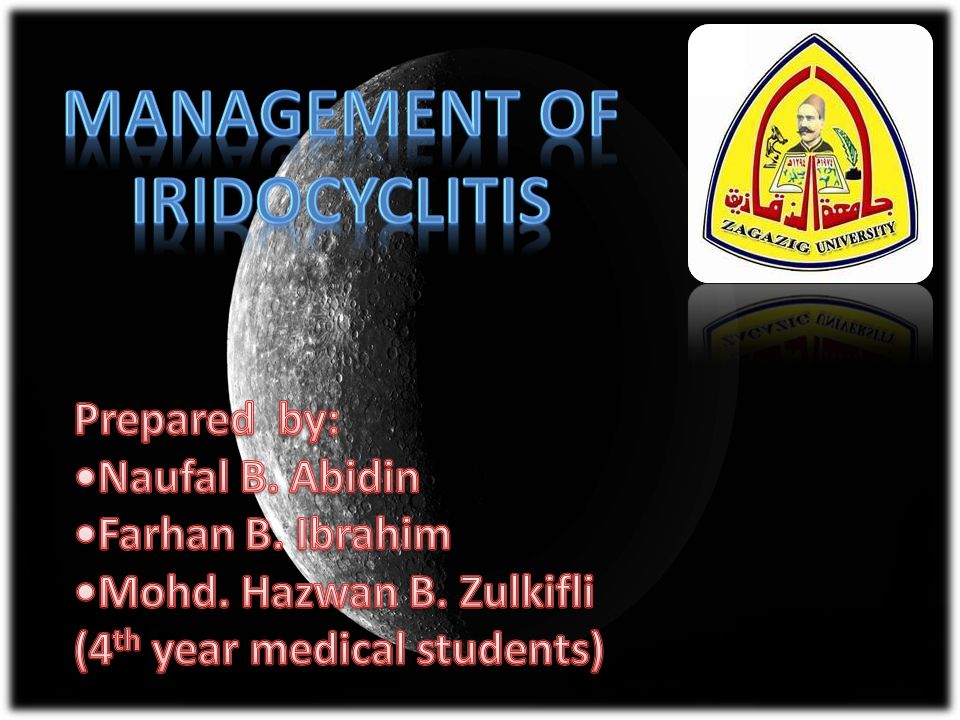 MANAGEMENT OF IRIDOCYCLITIS

جامعة الزقازيق
ZAGAZIG UNIVERSITY

Prepared by:
•Naufal B. Abidin
•Farhan B. Ibrahim
•Mohd. Hazwan B. Zulkifli
(4$^{th}$ year medical students)